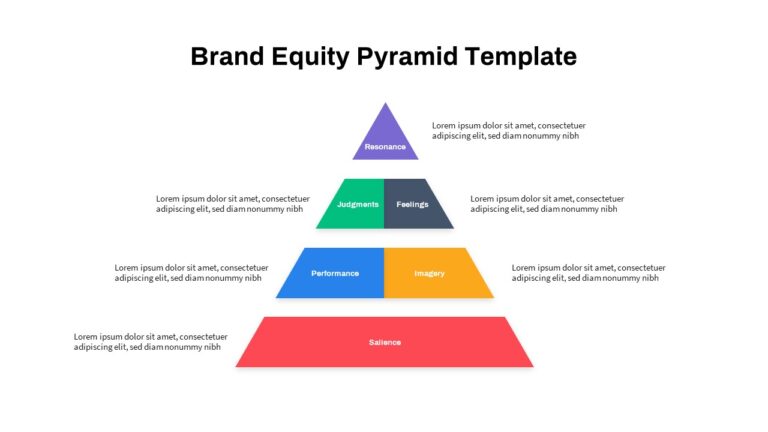 Brand Equity Pyramid Template

Resonance

Lorem ipsum dolor sit amet, consectetuer adipiscing elit, sed diam nonummy nibh

Lorem ipsum dolor sit amet, consectetuer adipiscing elit, sed diam nonummy nibh

Judgments

Feelings

Lorem ipsum dolor sit amet, consectetuer adipiscing elit, sed diam nonummy nibh

Lorem ipsum dolor sit amet, consectetuer adipiscing elit, sed diam nonummy nibh

Performance

Imagery

Lorem ipsum dolor sit amet, consectetuer adipiscing elit, sed diam nonummy nibh

Lorem ipsum dolor sit amet, consectetuer adipiscing elit, sed diam nonummy nibh

Salience